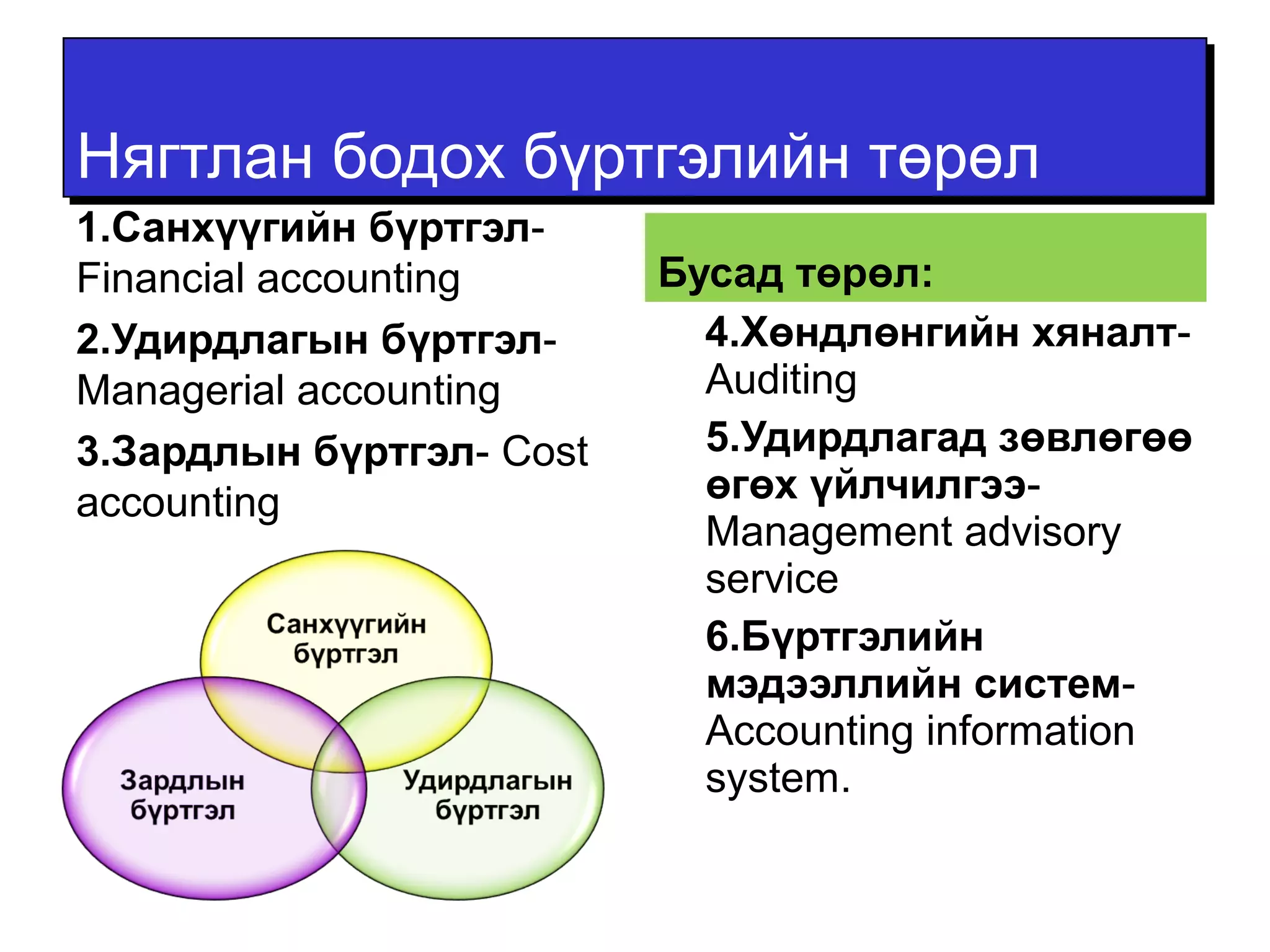 Нягтлан бодох бүртгэлийн төрөл

1.Санхүүгийн бүртгэл- Financial accounting

2.Удирдлагын бүртгэл- Managerial accounting

3.Зардлын бүртгэл- Cost accounting

Санхүүгийн бүртгэл

Зардлын бүртгэл

Удирдлагын бүртгэл

Бусад төрөл:

4.Хөндлөнгийн хяналт- Auditing

5.Удирдлагад зөвлөгөө өгөх үйлчилгээ- Management advisory service

6.Бүртгэлийн мэдээллийн систем- Accounting information system.